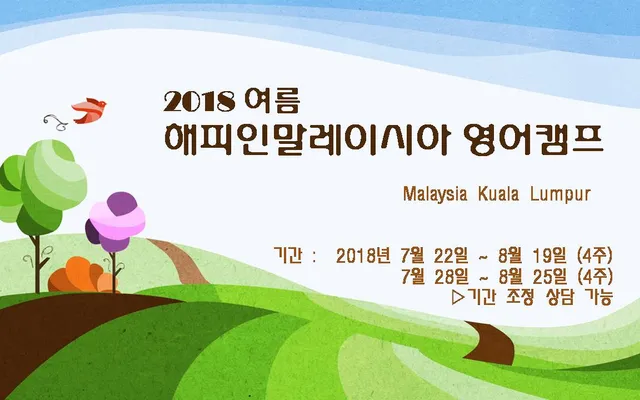 2018 여름
해피인말레이시아 영어캠프

Malaysia Kuala Lumpur

기간 : 2018년 7월 22일 ~ 8월 19일 (4주)
7월 28일 ~ 8월 25일 (4주)
▷기간 조정 상담 가능